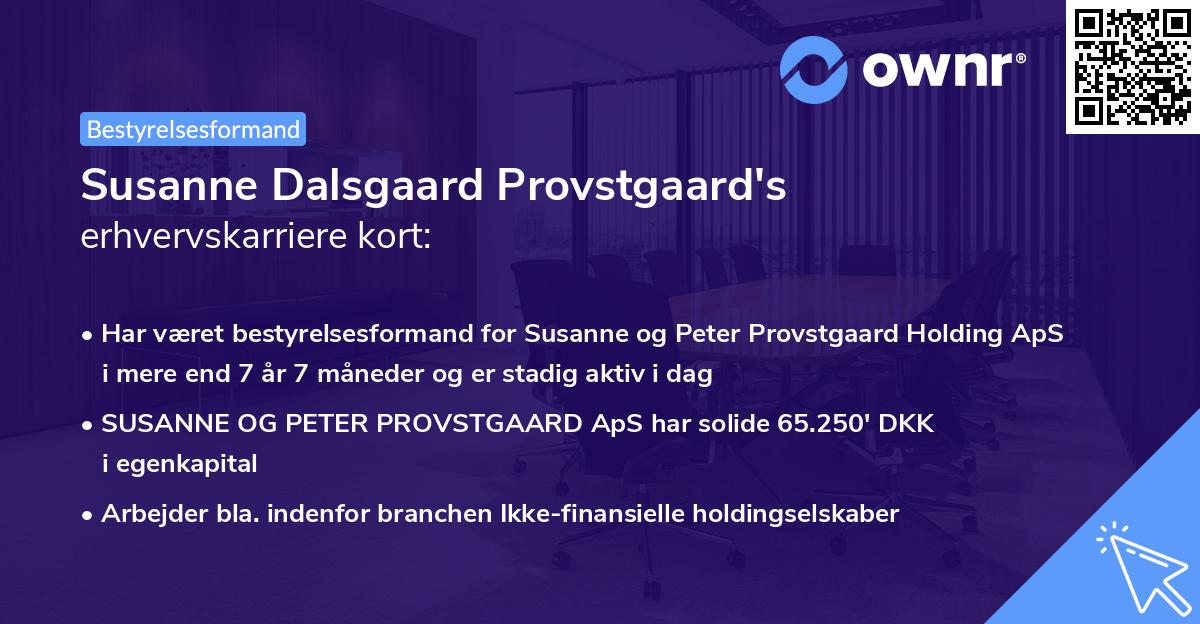 ownr®

Bestyrelsesformand

Susanne Dalsgaard Provstgaard's
erhvervskarriere kort:

• Har været bestyrelsesformand for Susanne og Peter Provstgaard Holding ApS i mere end 7 år 7 måneder og er stadig aktiv i dag

• SUSANNE OG PETER PROVSTGAARD ApS har solide 65.250' DKK i egenkapital

• Arbejder bla. indenfor branchen Ikke-finansielle holdingselskaber